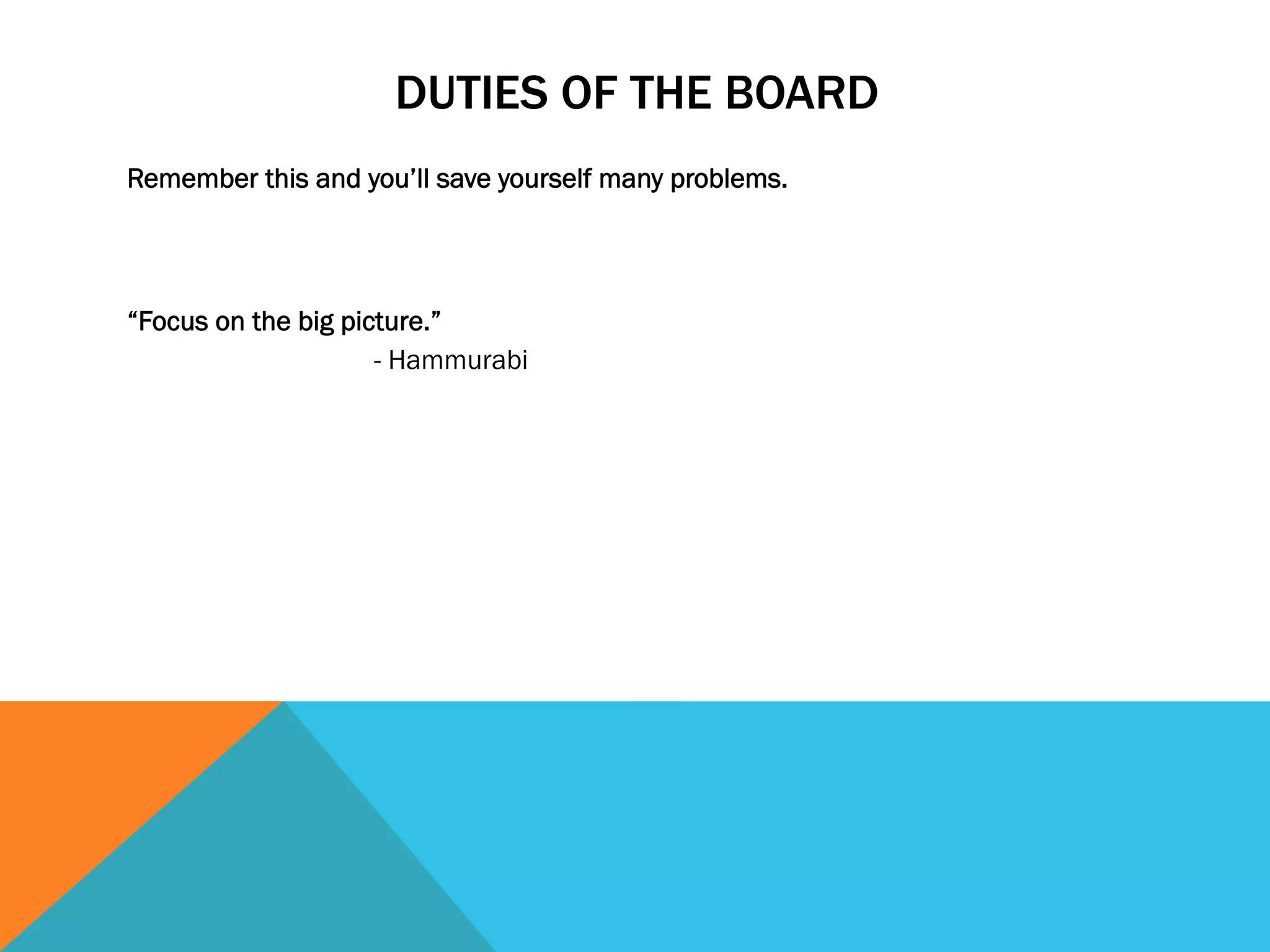 DUTIES OF THE BOARD

Remember this and you’ll save yourself many problems.

“Focus on the big picture.”
- Hammurabi